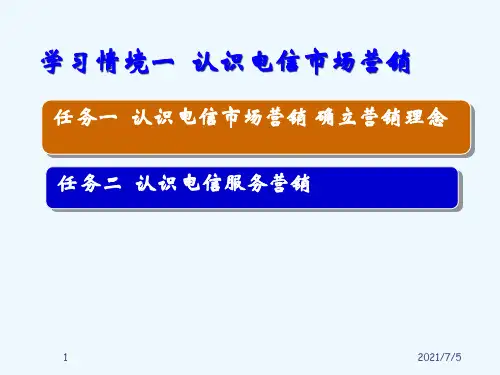 学习情境一 认识电信市场营销

任务一 认识电信市场营销 确立营销理念

任务二 认识电信服务营销

1

2021/7/5